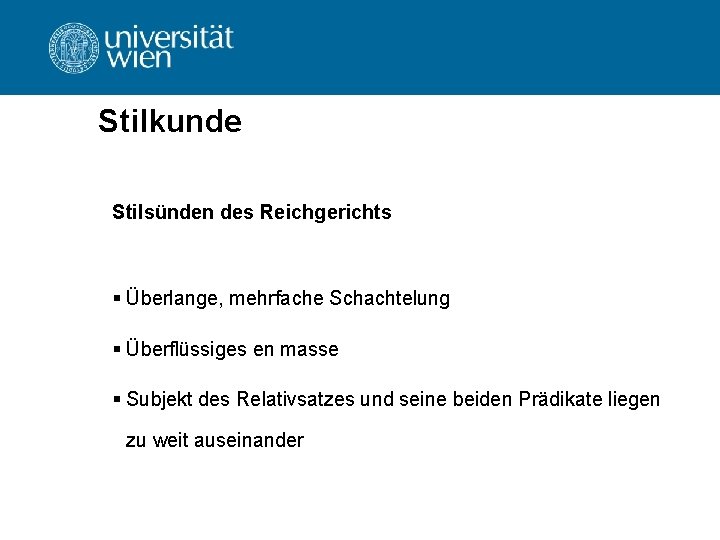 universität wien

Stilkunde

Stilsünden des Reichgerichts

▪ Überlange, mehrfache Schachtelung

▪ Überflüssiges en masse

▪ Subjekt des Relativsatzes und seine beiden Prädikate liegen zu weit auseinander